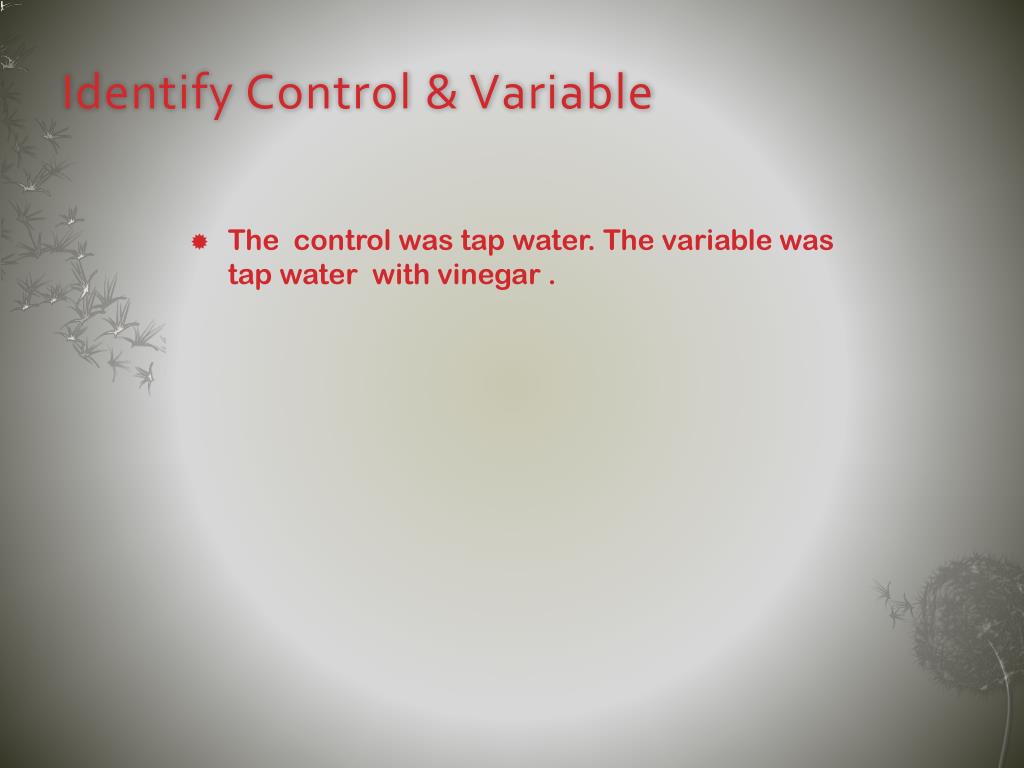 Identify Control & Variable

The control was tap water. The variable was tap water with vinegar .